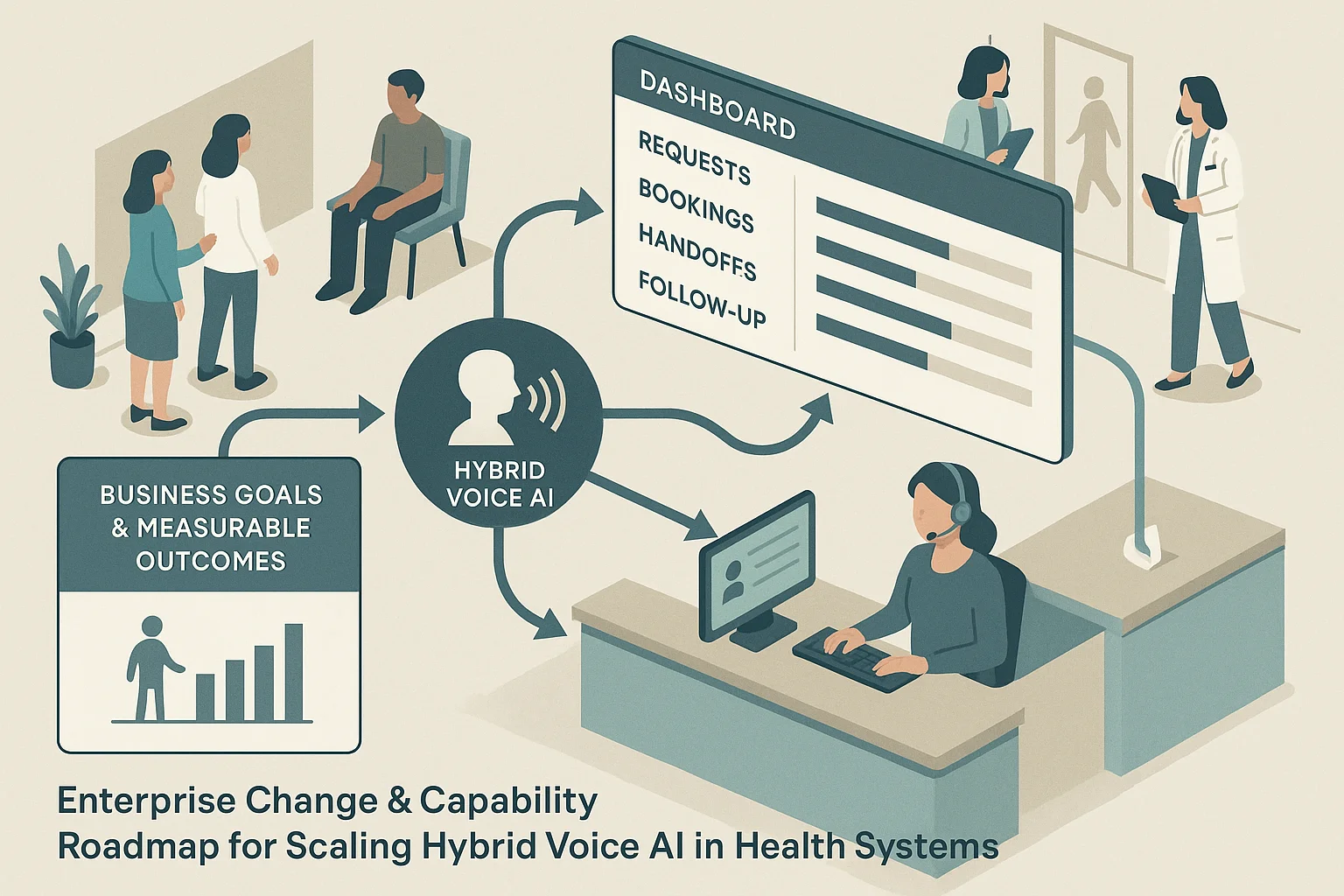 DASHBOARD

REQUESTS
BOOKINGS
HANDOFFS
FOLLOW-UP

HYBRID VOICE AI

BUSINESS GOALS & MEASURABLE OUTCOMES

Enterprise Change & Capability
Roadmap for Scaling Hybrid Voice AI in Health Systems